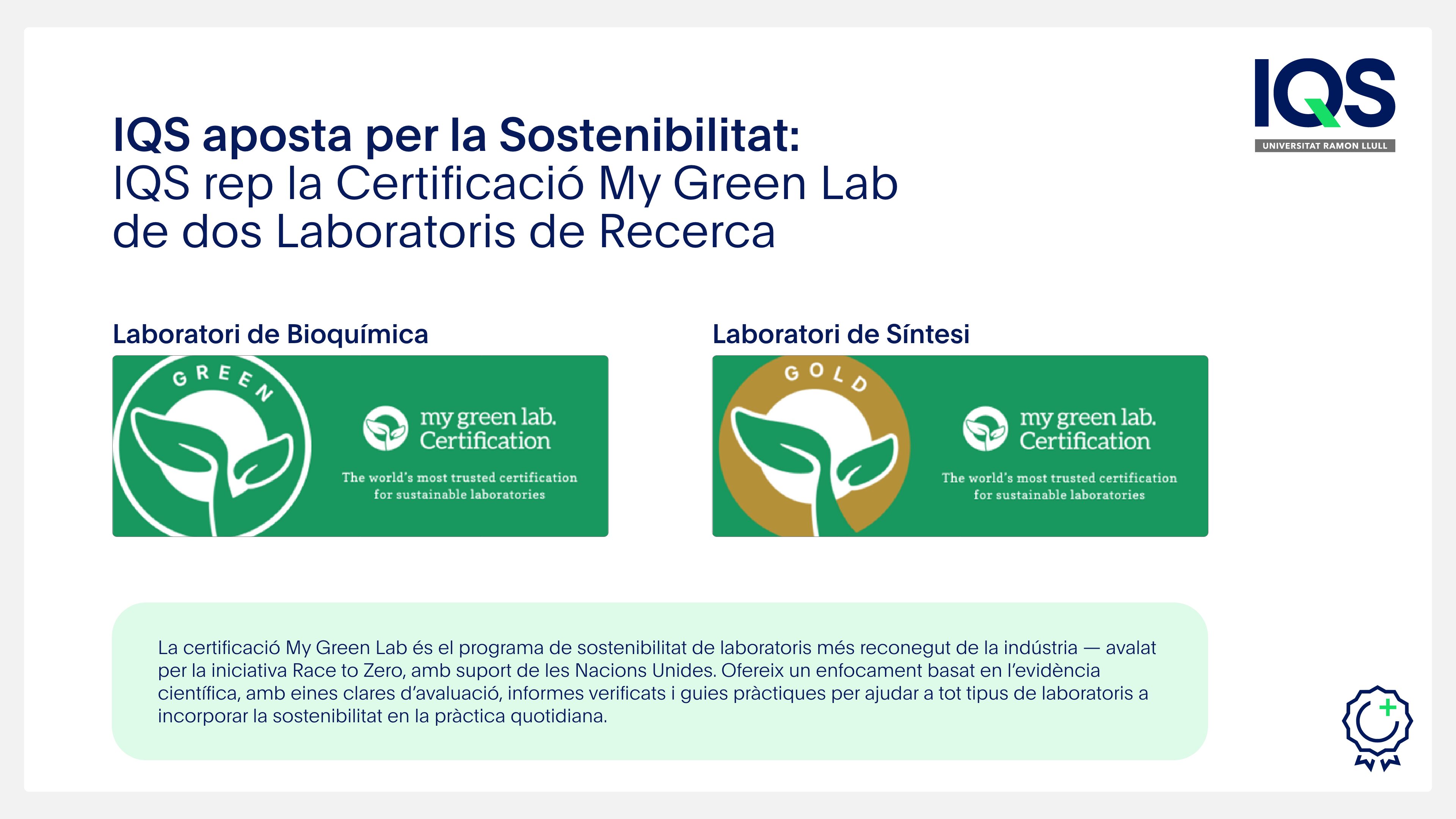 IQS
UNIVERSITAT RAMON LLULL

IQS aposta per la Sostenibilitat:
IQS rep la Certificació My Green Lab de dos Laboratoris de Recerca

Laboratori de Bioquímica

GREEN

my green lab. Certification

The world's most trusted certification for sustainable laboratories

Laboratori de Síntesi

GOLD

my green lab. Certification

The world's most trusted certification for sustainable laboratories

La certificació My Green Lab és el programa de sostenibilitat de laboratoris més reconegut de la indústria — avalat per la iniciativa Race to Zero, amb suport de les Nacions Unides. Ofereix un enfocament basat en l'evidència científica, amb eines clares d'avaluació, informes verificats i guies pràctiques per ajudar a tot tipus de laboratoris a incorporar la sostenibilitat en la pràctica quotidiana.